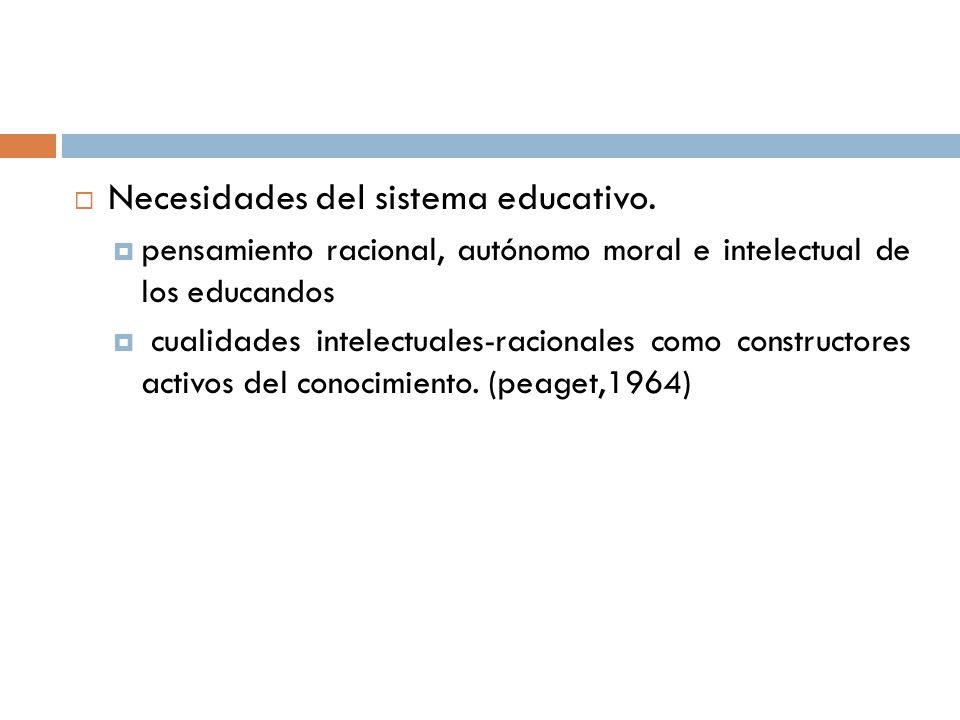 Necesidades del sistema educativo.

pensamiento racional, autónomo moral e intelectual de los educandos

cualidades intelectuales-racionales como constructores activos del conocimiento. (peaget,1964)